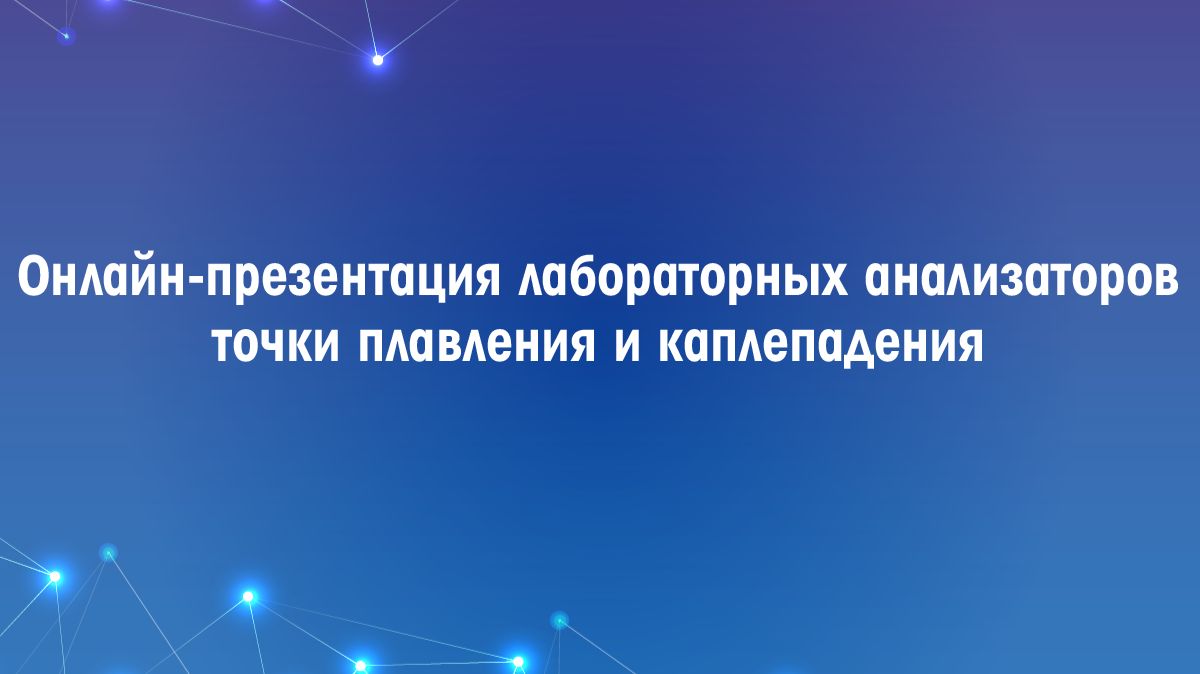 Онлайн-презентация лабораторных анализаторов точки плавления и каплепадения